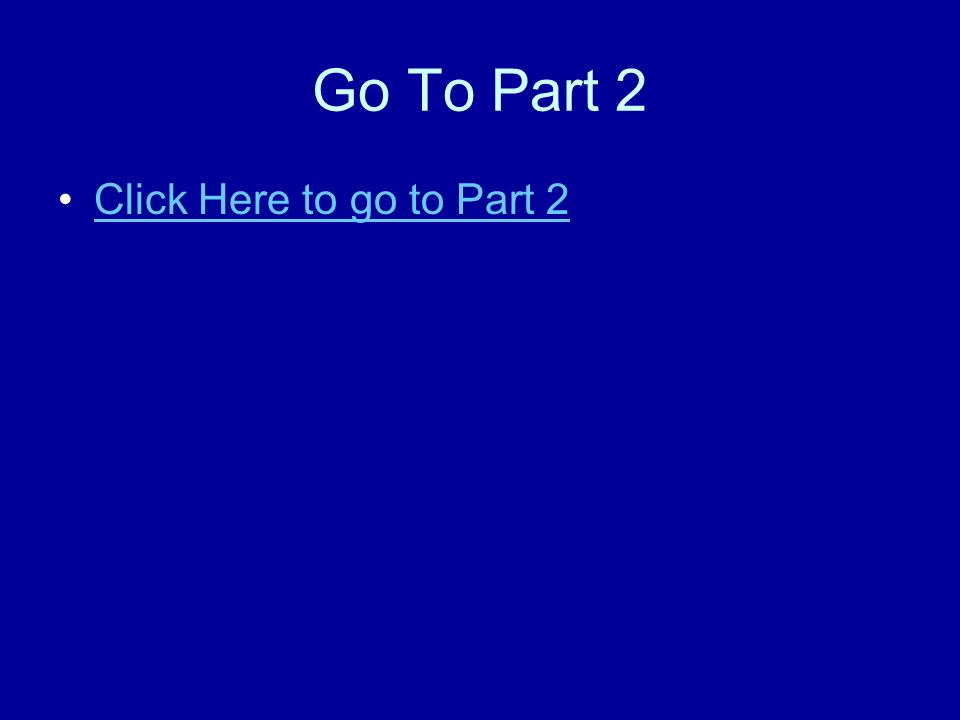 Go To Part 2

• Click Here to go to Part 2